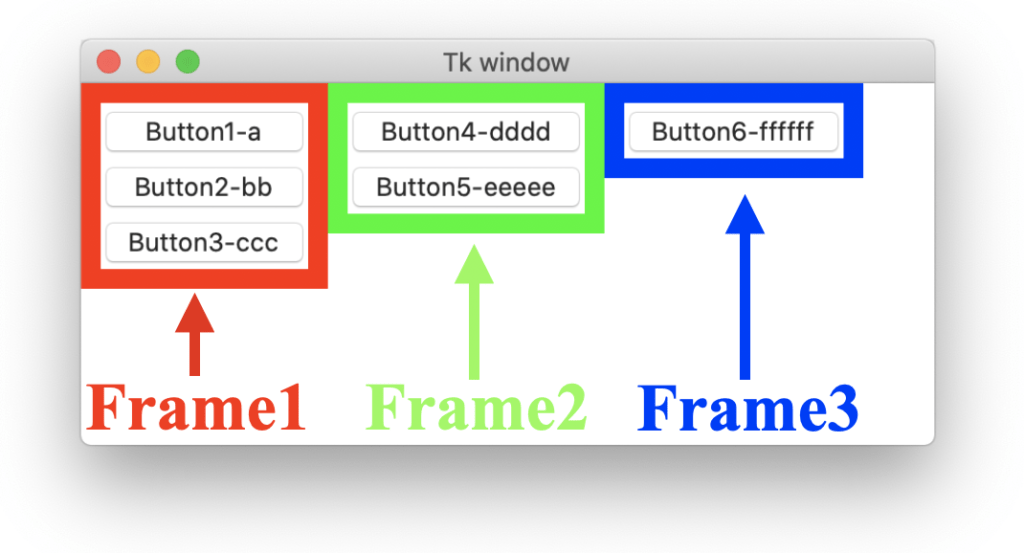 Tk window

Button1-a

Button2-bb

Button3-ccc

Button4-dddd

Button5-eeeee

Button6-ffffff

Frame1

Frame2

Frame3